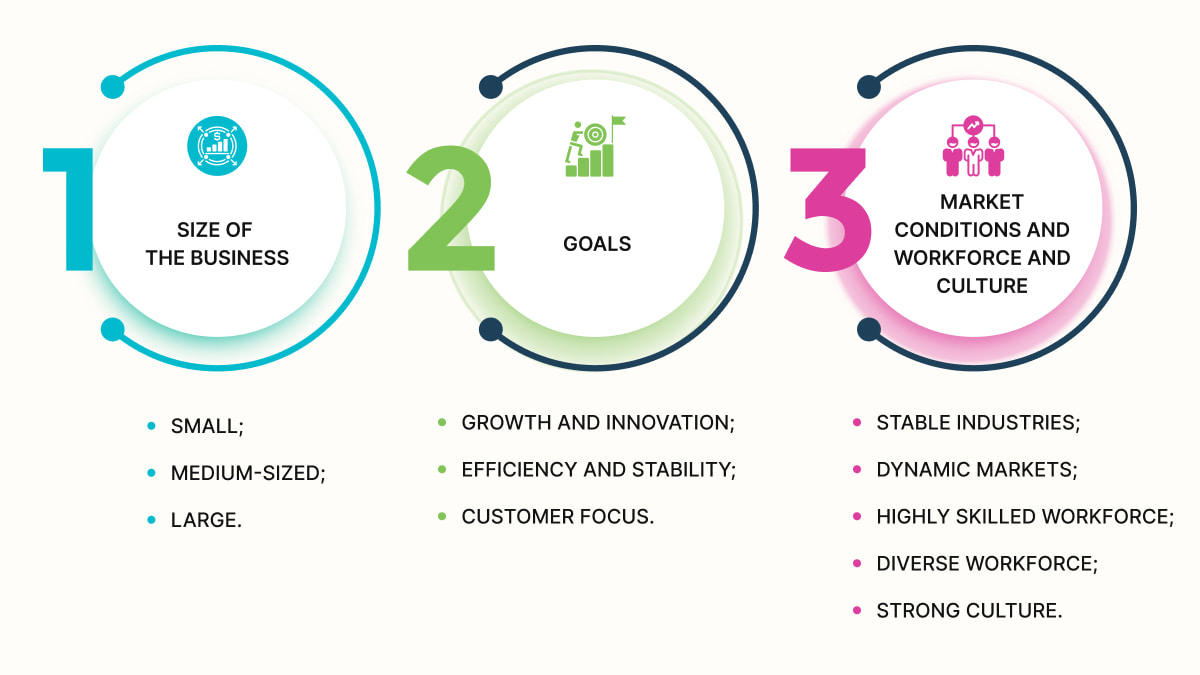 1

SIZE OF THE BUSINESS

- SMALL;
- MEDIUM-SIZED;
- LARGE.

2

GOALS

- GROWTH AND INNOVATION;
- EFFICIENCY AND STABILITY;
- CUSTOMER FOCUS.

3

MARKET CONDITIONS AND WORKFORCE AND CULTURE

- STABLE INDUSTRIES;
- DYNAMIC MARKETS;
- HIGHLY SKILLED WORKFORCE;
- DIVERSE WORKFORCE;
- STRONG CULTURE.